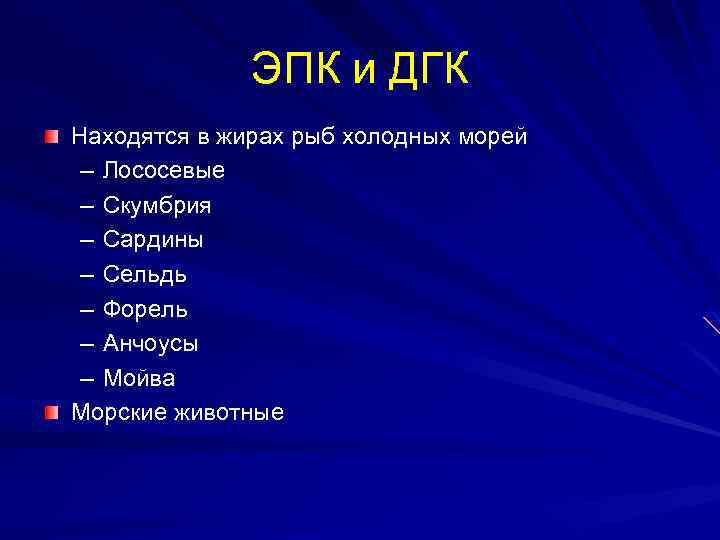 ЭПК и ДГК

Находятся в жирах рыб холодных морей
– Лососевые
– Скумбрия
– Сардины
– Сельдь
– Форель
– Анчоусы
– Мойва

Морские животные